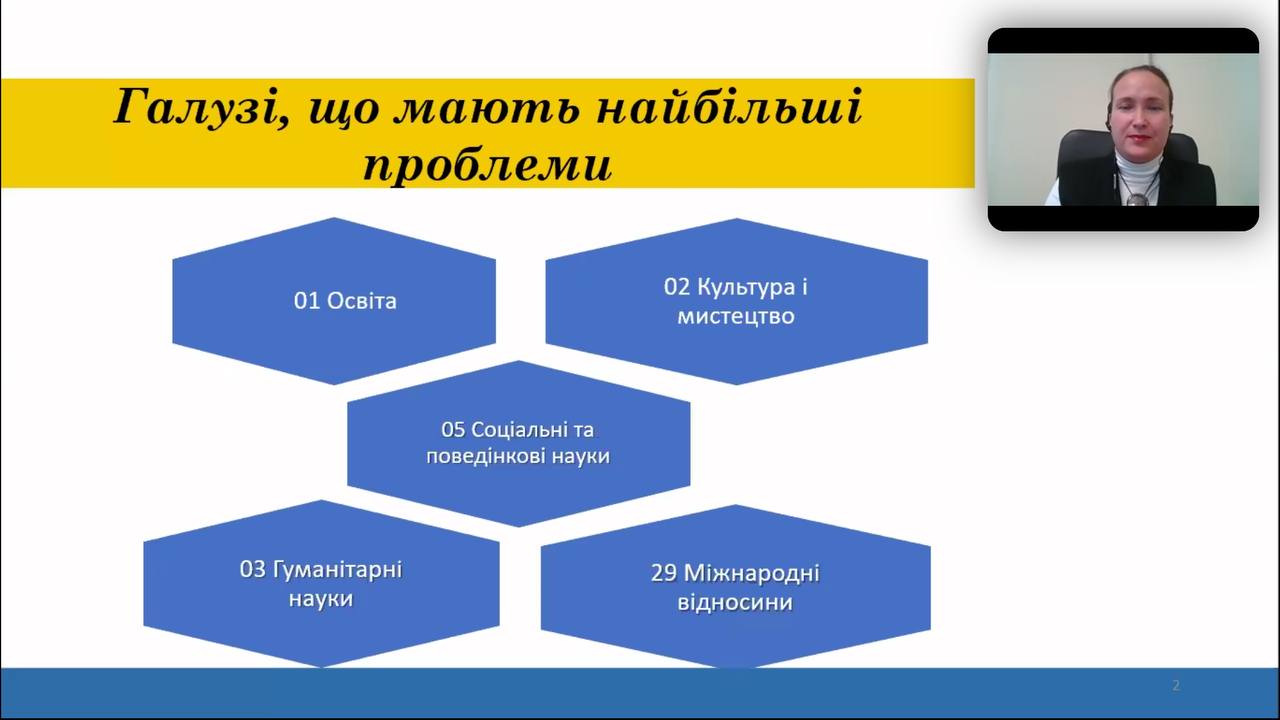 Галузі, що мають найбільші проблеми

01 Освіта

02 Культура і мистецтво

05 Соціальні та поведінкові науки

03 Гуманітарні науки

29 Міжнародні відносини

2